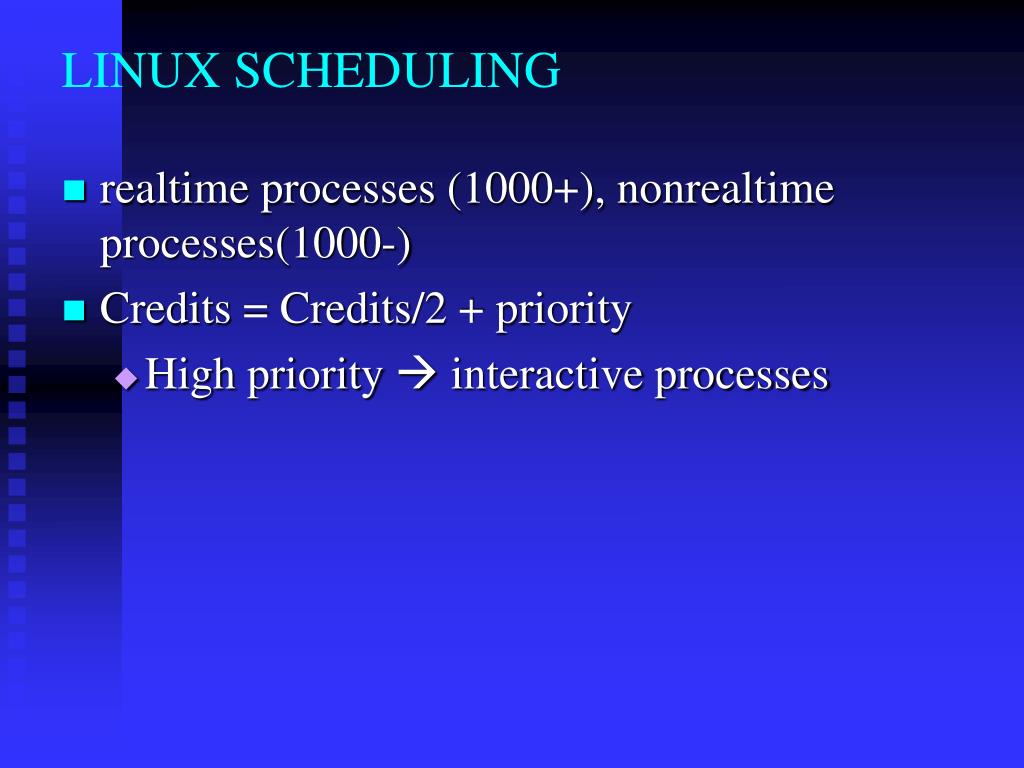 LINUX SCHEDULING

realtime processes (1000+), nonrealtime processes(1000-)

Credits = Credits/2 + priority

High priority → interactive processes